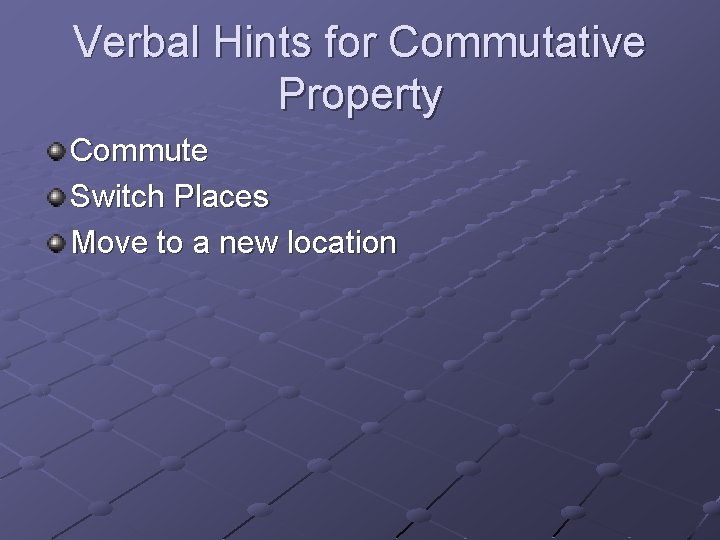 Verbal Hints for Commutative Property

Commute

Switch Places

Move to a new location